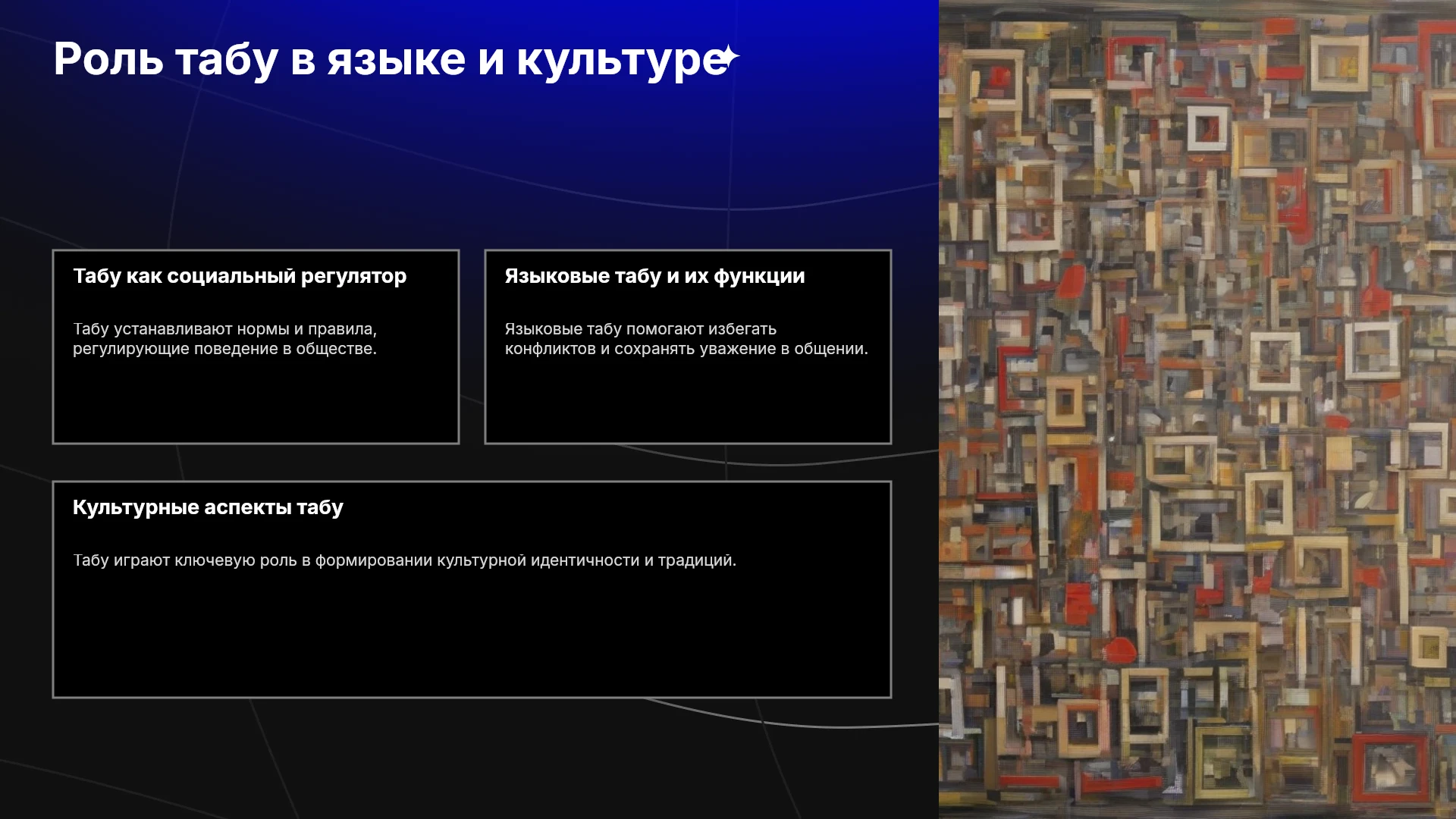 Роль табу в языке и культуре

Табу как социальный регулятор

Табу устанавливают нормы и правила, регулирующие поведение в обществе.

Языковые табу и их функции

Языковые табу помогают избегать конфликтов и сохранять уважение в общении.

Культурные аспекты табу

Табу играют ключевую роль в формировании культурной идентичности и традиций.